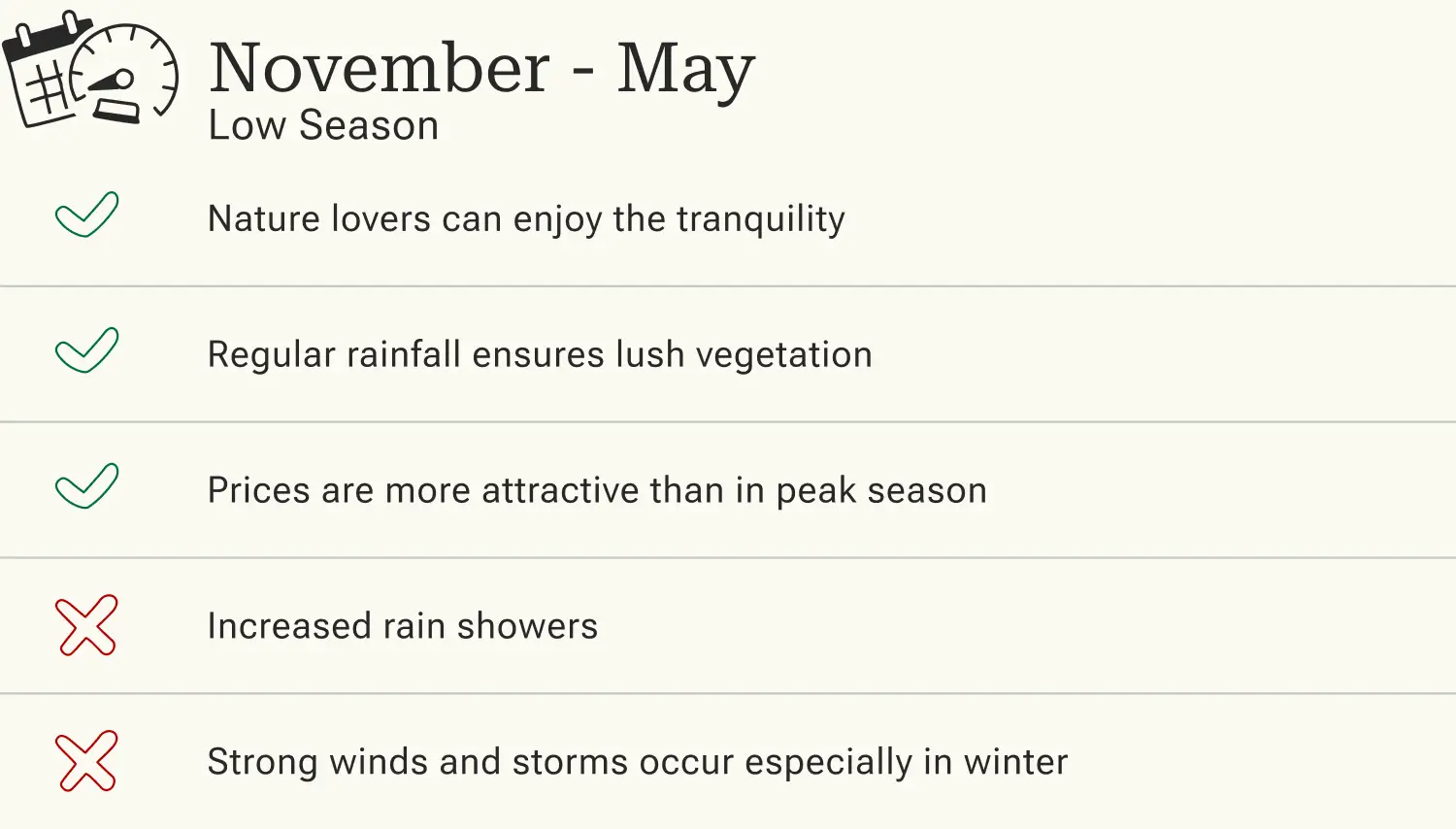 November - May
Low Season

Nature lovers can enjoy the tranquility

Regular rainfall ensures lush vegetation

Prices are more attractive than in peak season

Increased rain showers

Strong winds and storms occur especially in winter